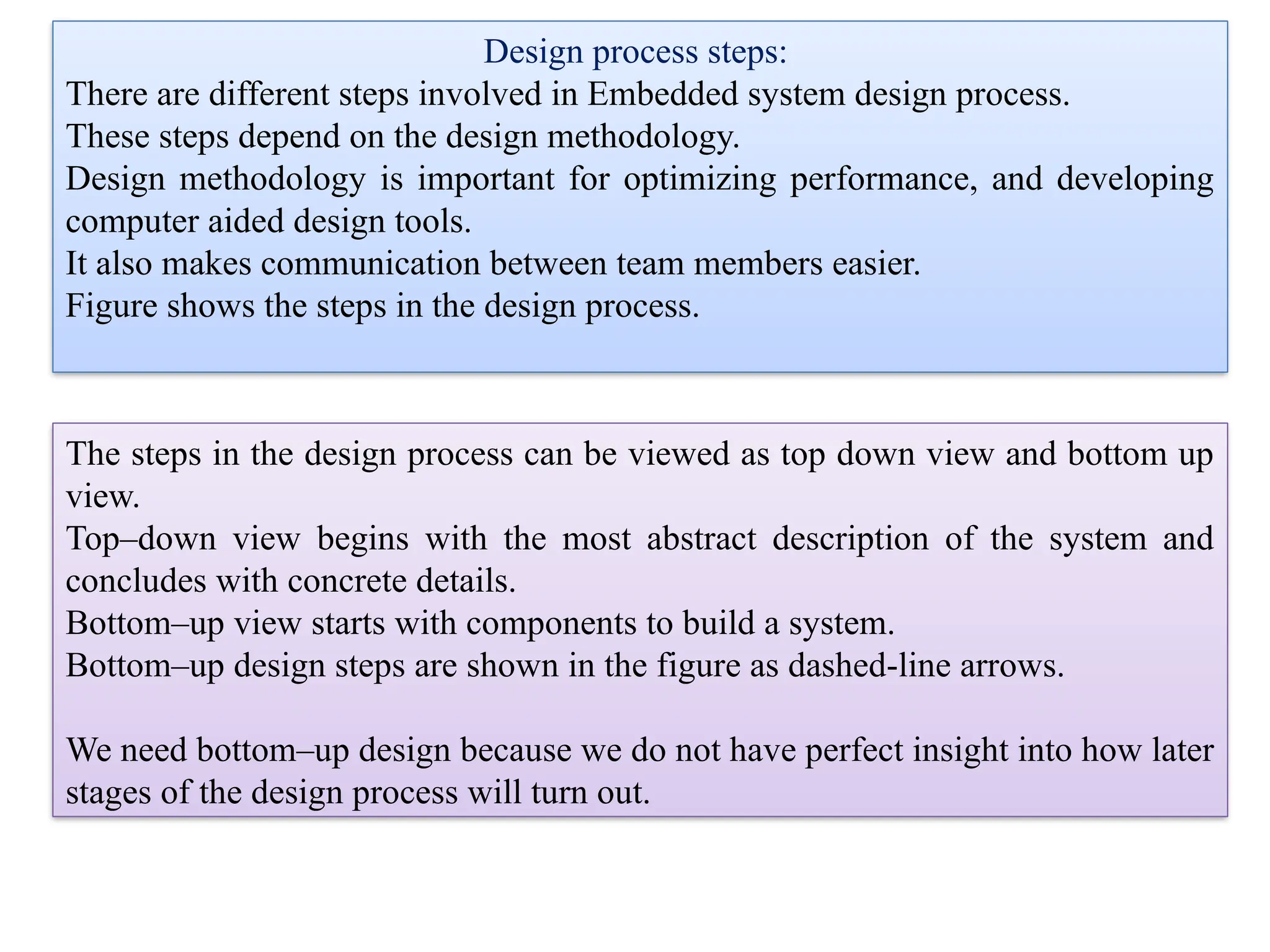 Design process steps:
There are different steps involved in Embedded system design process.
These steps depend on the design methodology.
Design methodology is important for optimizing performance, and developing computer aided design tools.
It also makes communication between team members easier.
Figure shows the steps in the design process.

The steps in the design process can be viewed as top down view and bottom up view.
Top–down view begins with the most abstract description of the system and concludes with concrete details.
Bottom–up view starts with components to build a system.
Bottom–up design steps are shown in the figure as dashed-line arrows.

We need bottom–up design because we do not have perfect insight into how later stages of the design process will turn out.